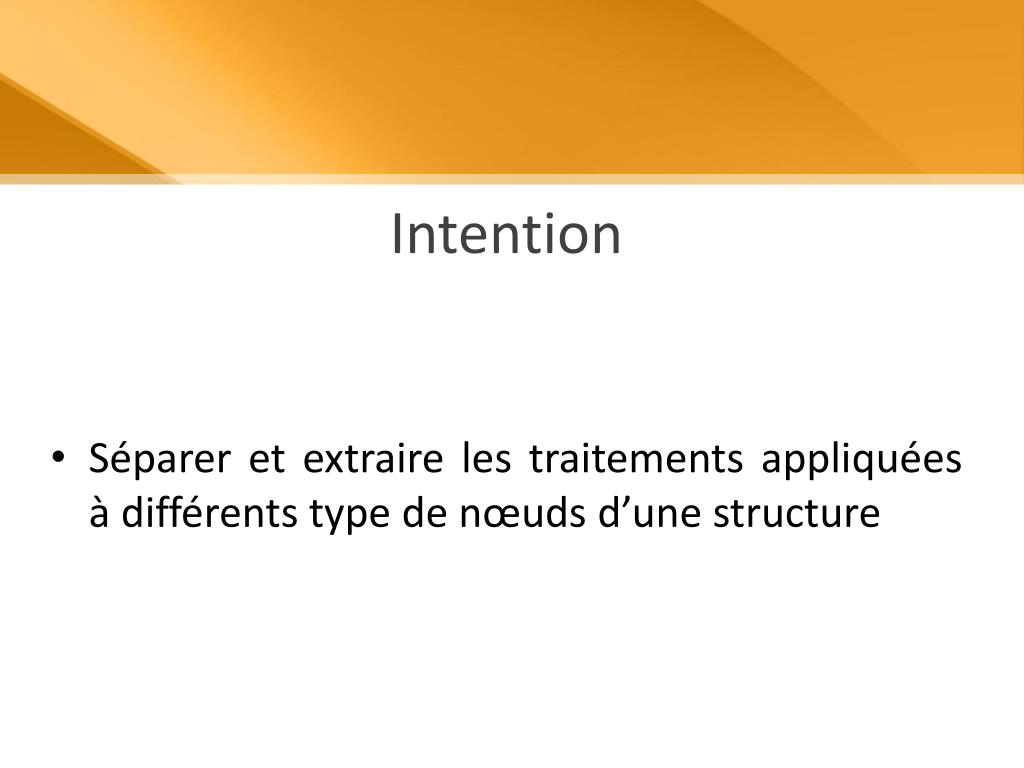 Intention

• Séparer et extraire les traitements appliquées à différents type de nœuds d’une structure